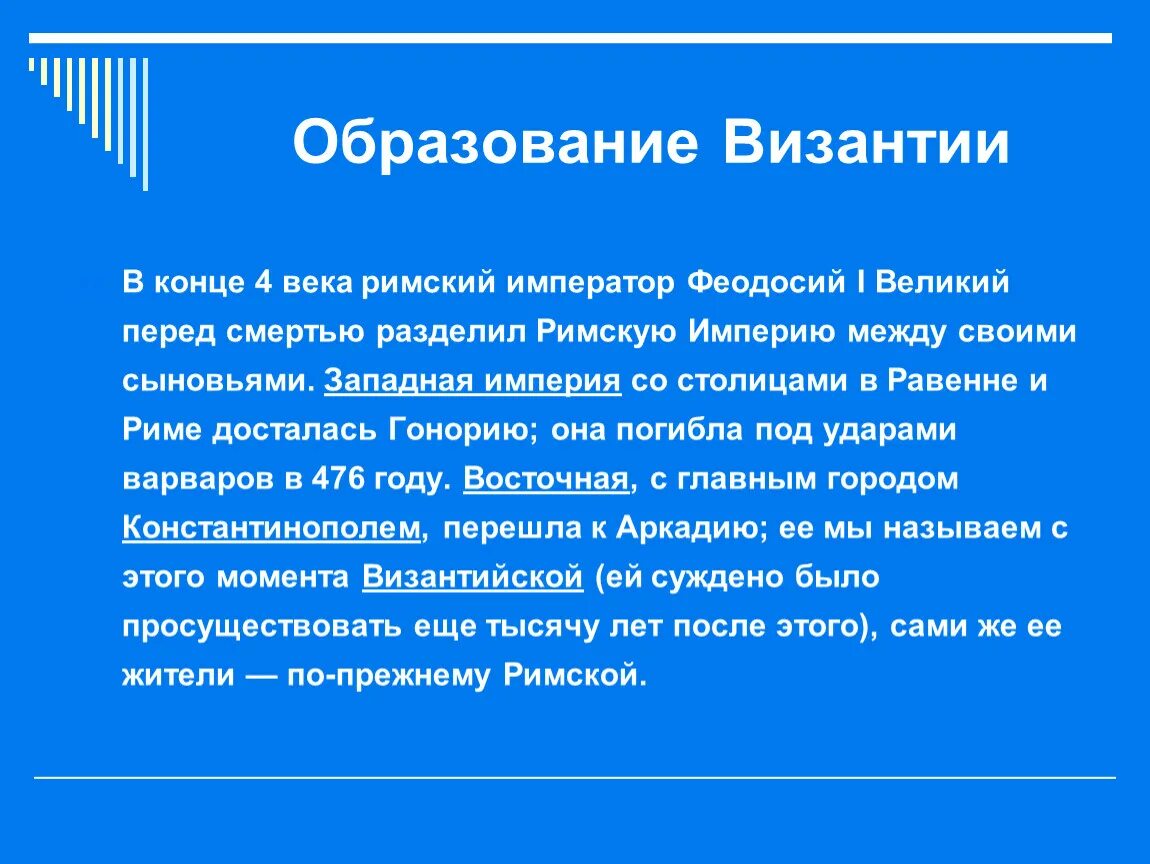 Образование Византии

В конце 4 века римский император Феодосий I Великий перед смертью разделил Римскую Империю между своими сыновьями. Западная империя со столицами в Равенне и Риме досталась Гонорию; она погибла под ударами варваров в 476 году. Восточная, с главным городом Константинополем, перешла к Аркадию; ее мы называем с этого момента Византийской (ей суждено было просуществовать еще тысячу лет после этого), сами же ее жители — по-прежнему Римской.